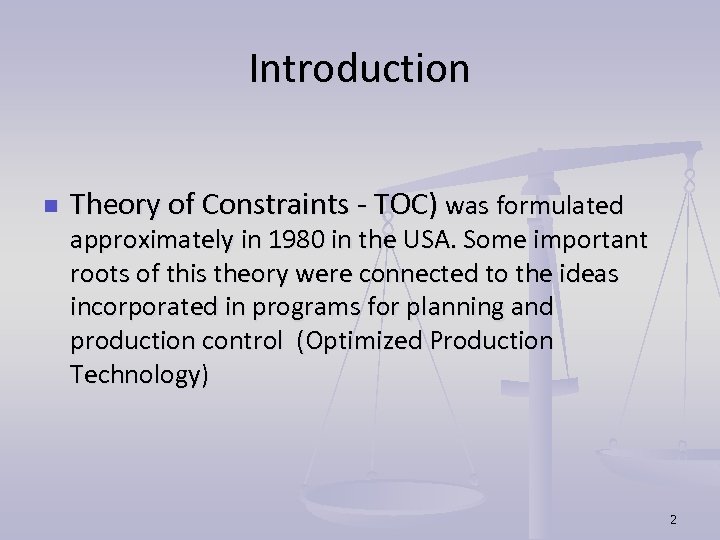 Introduction

Theory of Constraints - TOC) was formulated approximately in 1980 in the USA. Some important roots of this theory were connected to the ideas incorporated in programs for planning and production control (Optimized Production Technology)

2